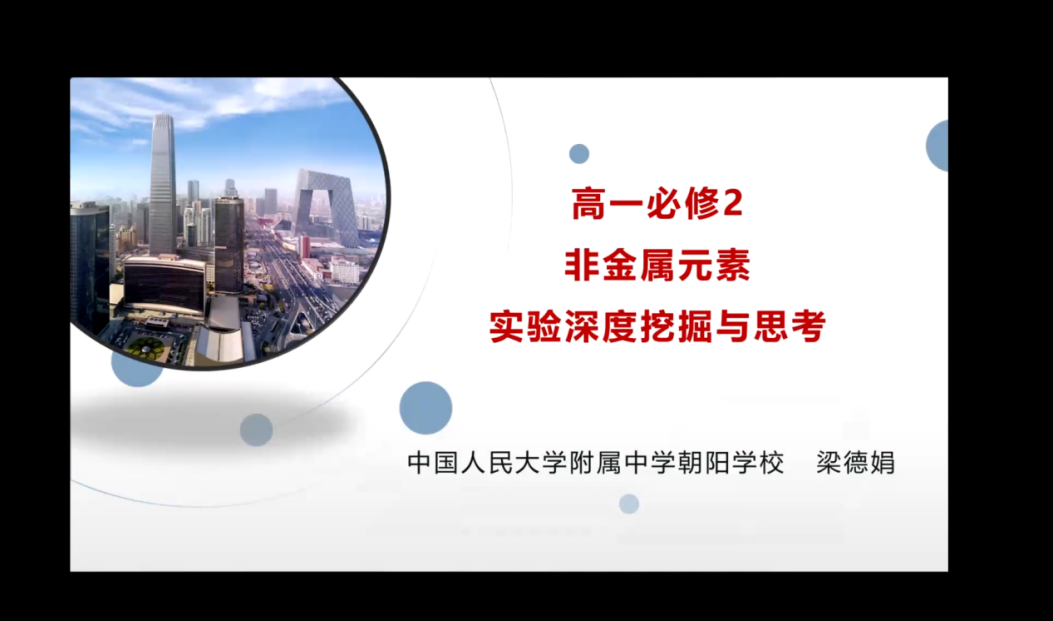 高一必修2
非金属元素
实验深度挖掘与思考

中国人民大学附属中学朝阳学校　梁德娟